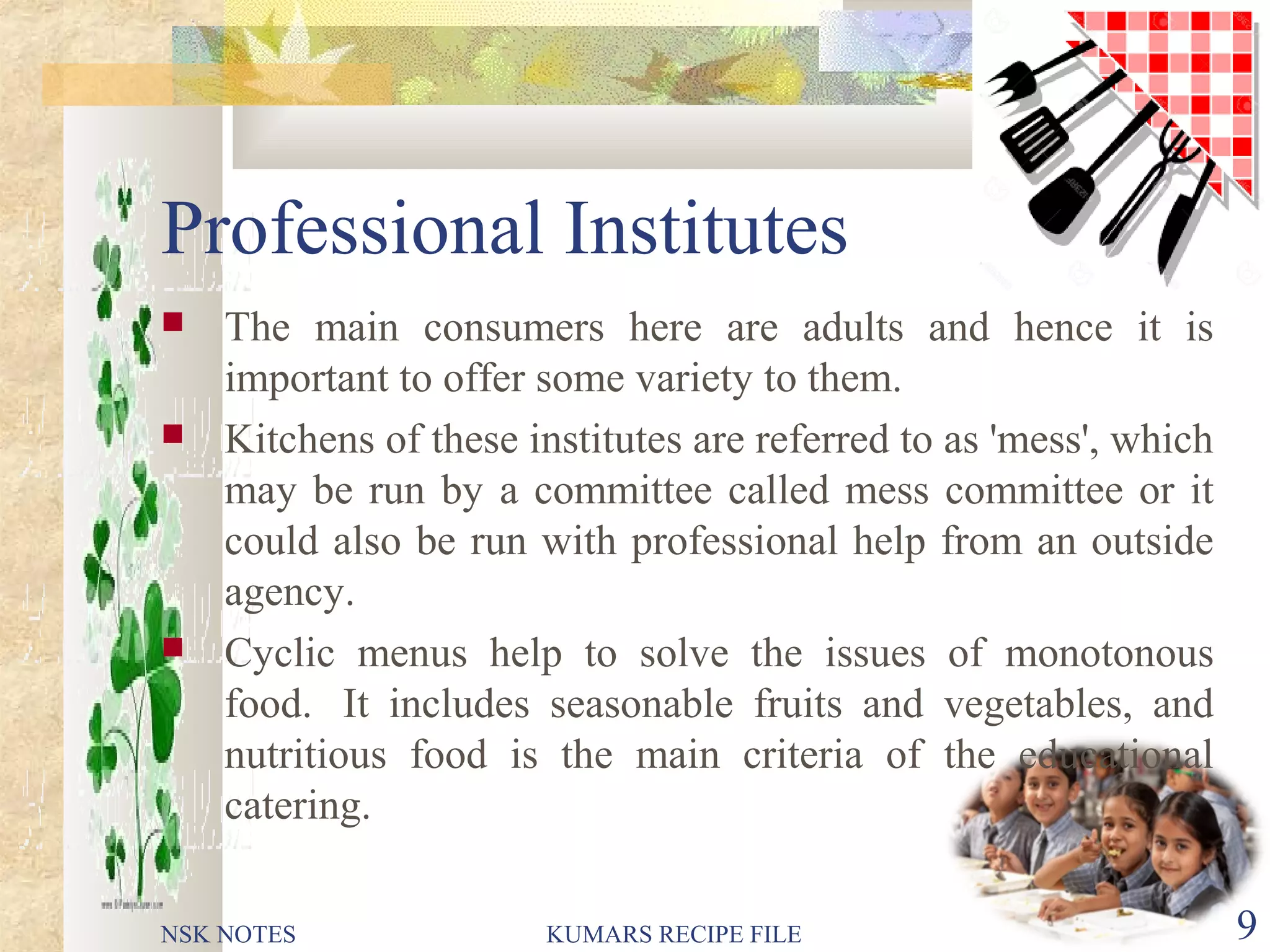 Professional Institutes

The main consumers here are adults and hence it is important to offer some variety to them.

Kitchens of these institutes are referred to as 'mess', which may be run by a committee called mess committee or it could also be run with professional help from an outside agency.

Cyclic menus help to solve the issues of monotonous food. It includes seasonable fruits and vegetables, and nutritious food is the main criteria of the educational catering.

NSK NOTES

KUMARS RECIPE FILE

9